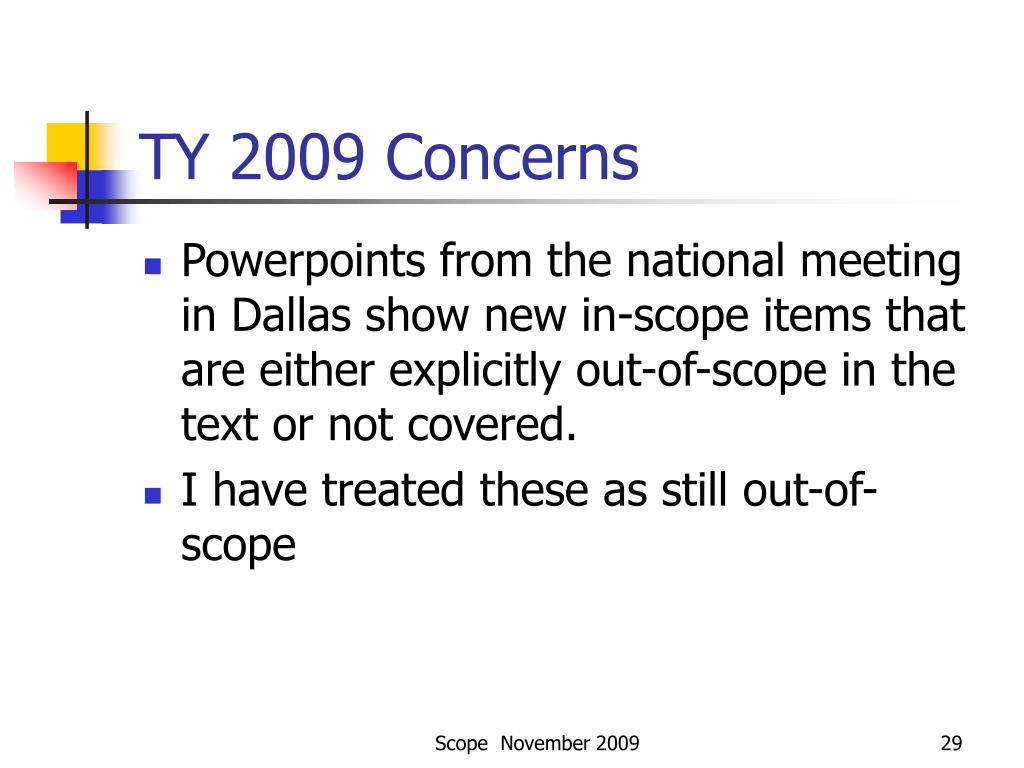 TY 2009 Concerns

- Powerpoints from the national meeting in Dallas show new in-scope items that are either explicitly out-of-scope in the text or not covered.
- I have treated these as still out-of-scope

Scope November 2009

29